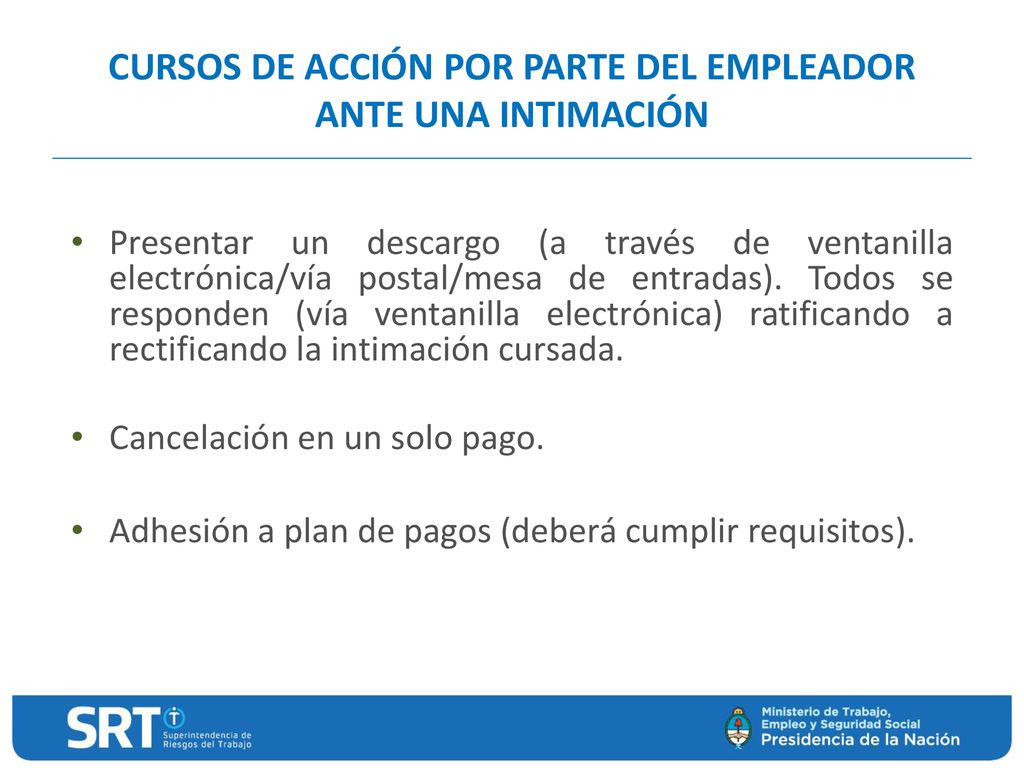 CURSOS DE ACCIÓN POR PARTE DEL EMPLEADOR ANTE UNA INTIMACIÓN

• Presentar un descargo (a través de ventanilla electrónica/vía postal/mesa de entradas). Todos se responden (vía ventanilla electrónica) ratificando a rectificando la intimación cursada.

• Cancelación en un solo pago.

• Adhesión a plan de pagos (deberá cumplir requisitos).

SRT Superintendencia de Riesgos del Trabajo

Ministerio de Trabajo, Empleo y Seguridad Social
Presidencia de la Nación